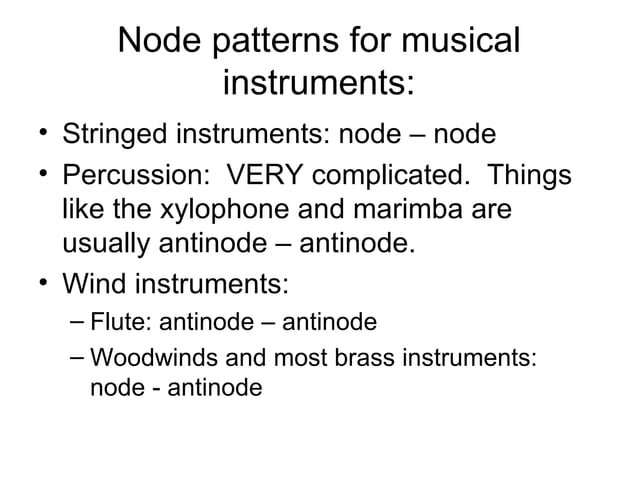 Node patterns for musical instruments:

• Stringed instruments: node – node
• Percussion: VERY complicated. Things like the xylophone and marimba are usually antinode – antinode.
• Wind instruments:
– Flute: antinode – antinode
– Woodwinds and most brass instruments: node - antinode